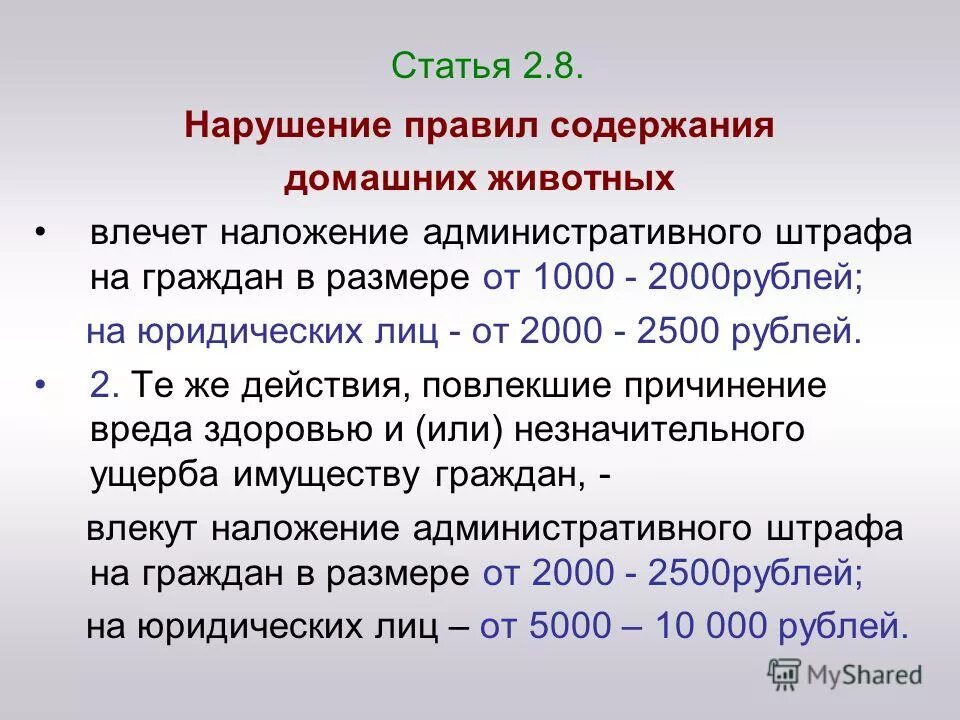 Статья 2.8.

Нарушение правил содержания домашних животных

• влечет наложение административного штрафа на граждан в размере от 1000 - 2000рублей;

на юридических лиц - от 2000 - 2500 рублей.

• 2. Те же действия, повлекшие причинение вреда здоровью и (или) незначительного ущерба имуществу граждан, -

влекут наложение административного штрафа на граждан в размере от 2000 - 2500рублей;

на юридических лиц – от 5000 – 10 000 рублей.

MyShared